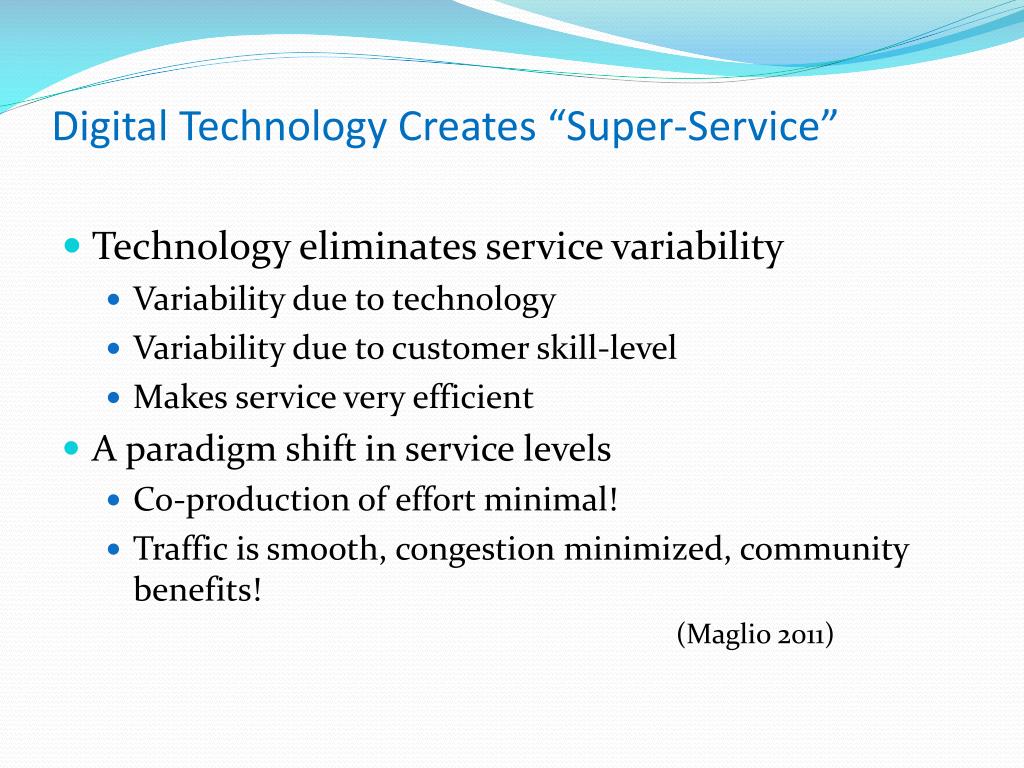 Digital Technology Creates “Super-Service”

- Technology eliminates service variability
  - Variability due to technology
  - Variability due to customer skill-level
  - Makes service very efficient
- A paradigm shift in service levels
  - Co-production of effort minimal!
  - Traffic is smooth, congestion minimized, community benefits!

(Maglio 2011)